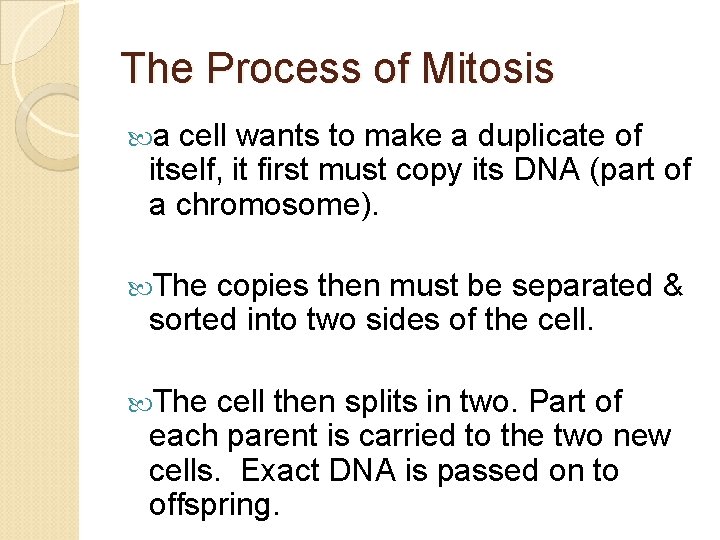 The Process of Mitosis

a cell wants to make a duplicate of itself, it first must copy its DNA (part of a chromosome).

The copies then must be separated & sorted into two sides of the cell.

The cell then splits in two. Part of each parent is carried to the two new cells.  Exact DNA is passed on to offspring.